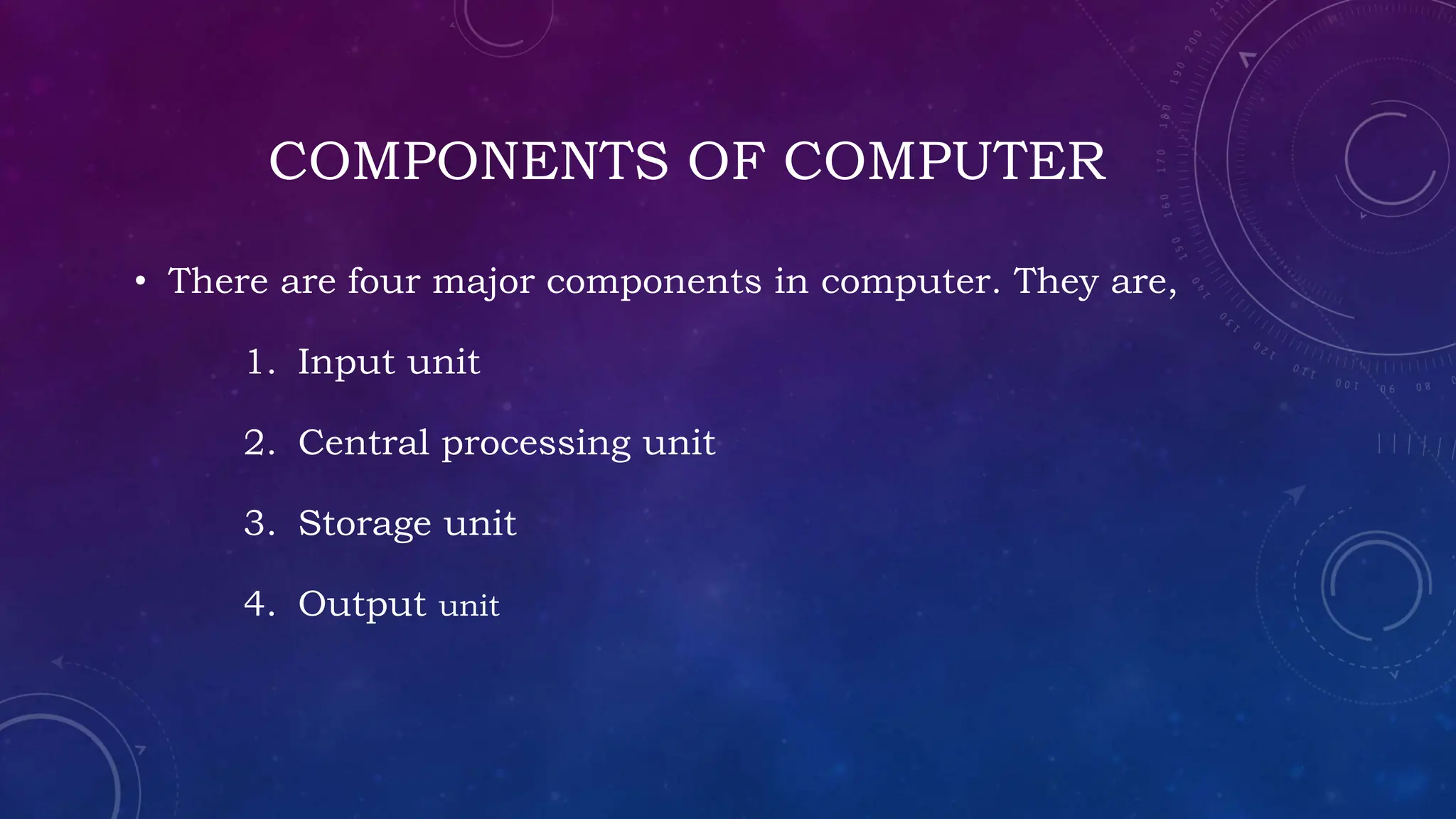 COMPONENTS OF COMPUTER

• There are four major components in computer. They are,

1. Input unit

2. Central processing unit

3. Storage unit

4. Output unit